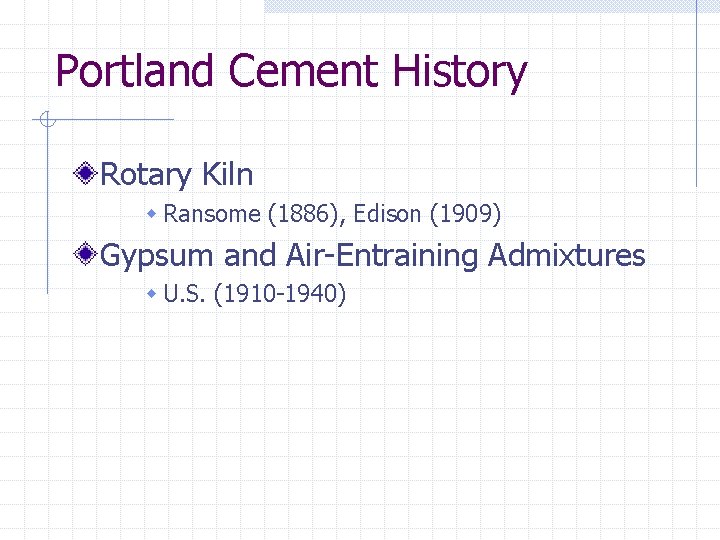 Portland Cement History

Rotary Kiln

Ransome (1886), Edison (1909)

Gypsum and Air-Entraining Admixtures

U.S. (1910-1940)